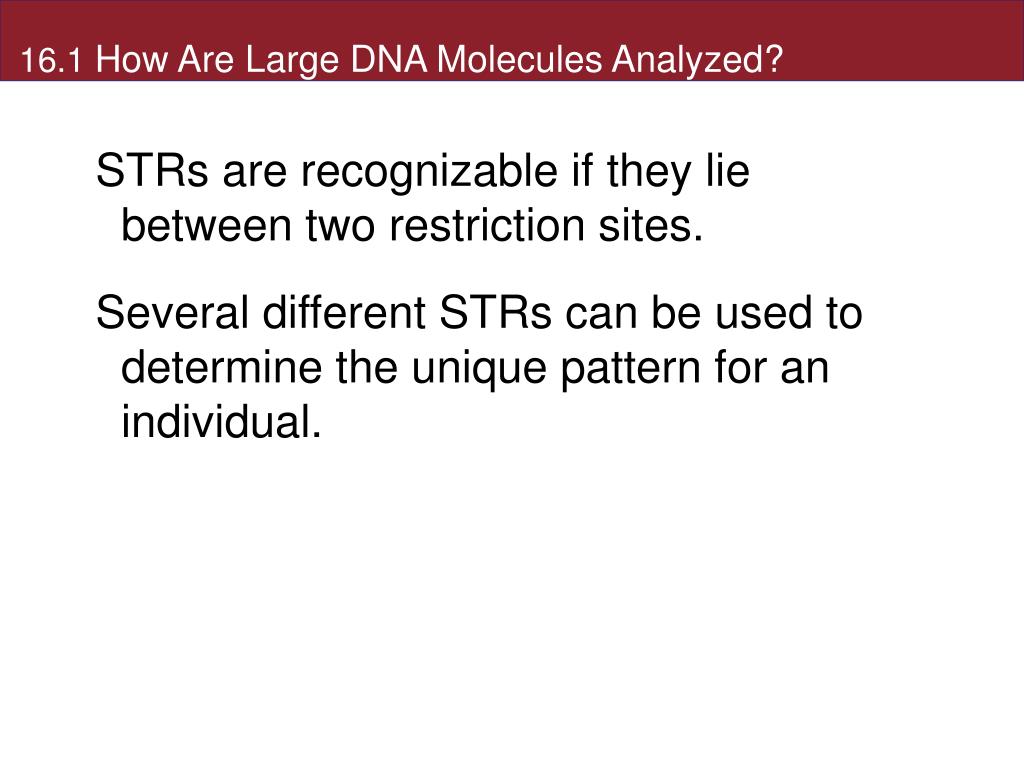 16.1 How Are Large DNA Molecules Analyzed?

STRs are recognizable if they lie between two restriction sites.

Several different STRs can be used to determine the unique pattern for an individual.